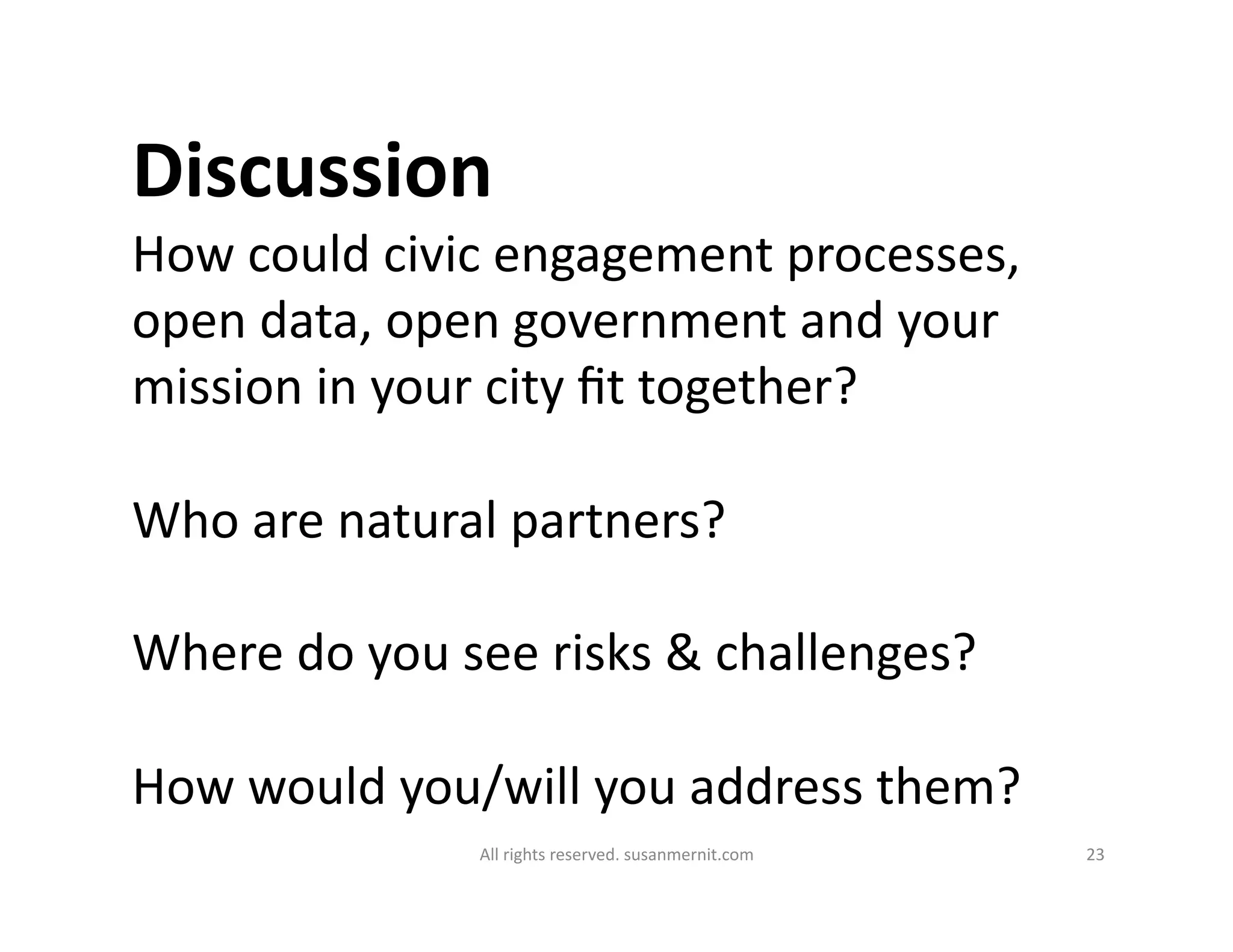 Discussion

How could civic engagement processes, open data, open government and your mission in your city fit together?

Who are natural partners?

Where do you see risks & challenges?

How would you/will you address them?

All rights reserved. susanmernit.com

23